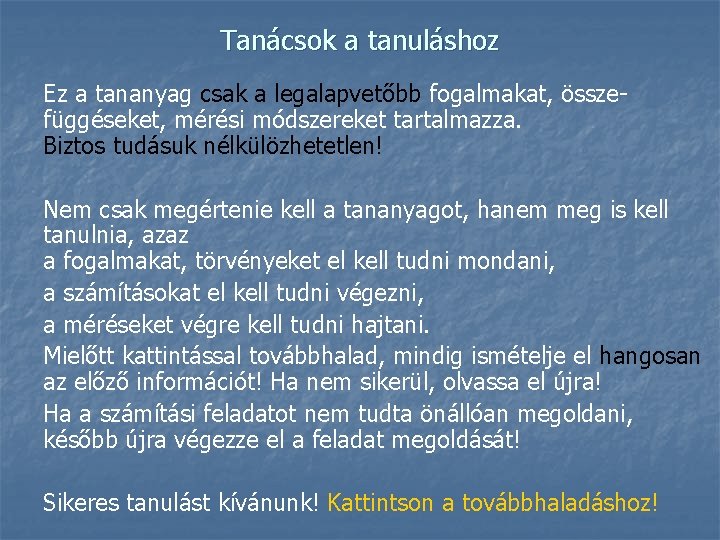 Tanácsok a tanuláshoz

Ez a tananyag csak a legalapvetőbb fogalmakat, összefüggéseket, mérési módszereket tartalmazza.
Biztos tudásuk nélkülözhetetlen!

Nem csak megértenie kell a tananyagot, hanem meg is kell tanulnia, azaz
a fogalmakat, törvényeket el kell tudni mondani,
a számításokat el kell tudni végezni,
a méréseket végre kell tudni hajtani.
Mielőtt kattintással továbbhalad, mindig ismételje el hangosan az előző információt! Ha nem sikerül, olvassa el újra!
Ha a számítási feladatot nem tudta önállóan megoldani, később újra végezze el a feladat megoldását!

Sikeres tanulást kívánunk! Kattintson a továbbhaladáshoz!